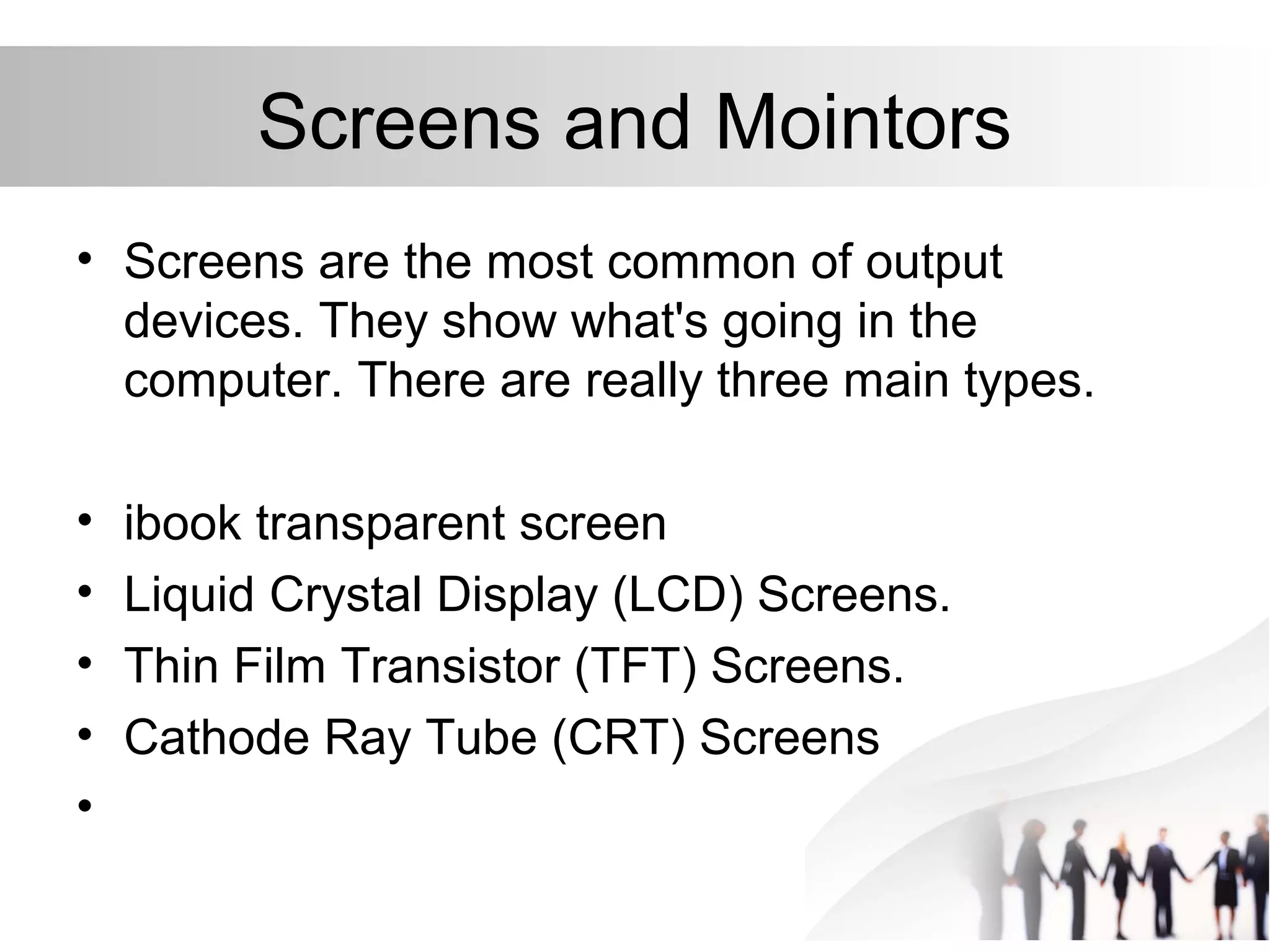 Screens and Mointors

• Screens are the most common of output devices. They show what's going in the computer. There are really three main types.

• ibook transparent screen
• Liquid Crystal Display (LCD) Screens.
• Thin Film Transistor (TFT) Screens.
• Cathode Ray Tube (CRT) Screens
•